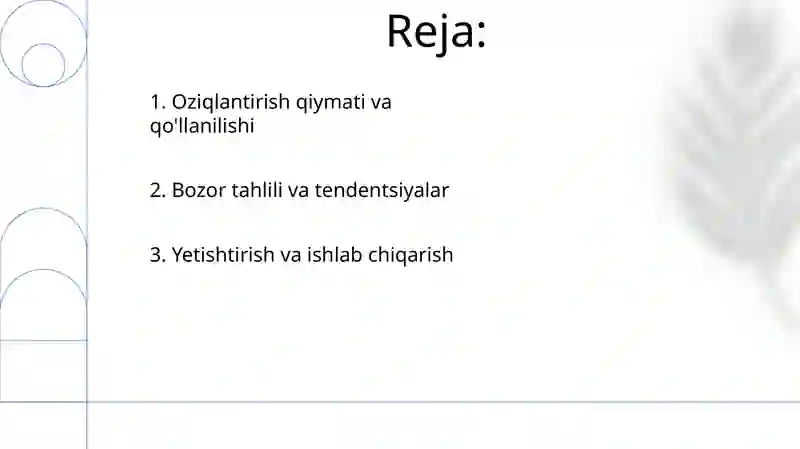 Reja:

1. Oziqlantirish qiymati va qo'llanilishi

2. Bozor tahlili va tendentsiyalar

3. Yetishtirish va ishlab chiqarish